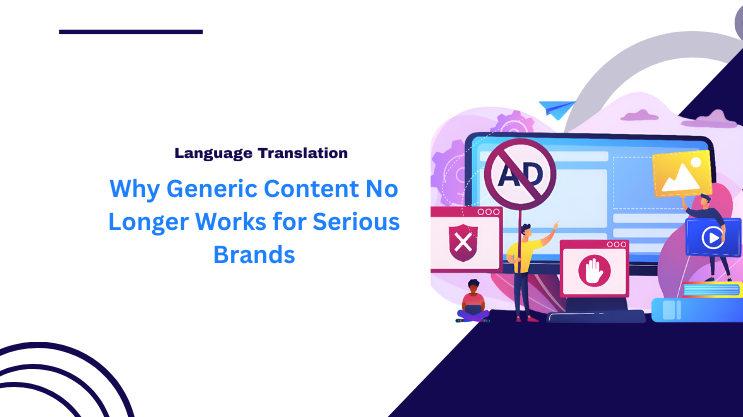 Language Translation

Why Generic Content No Longer Works for Serious Brands

AD